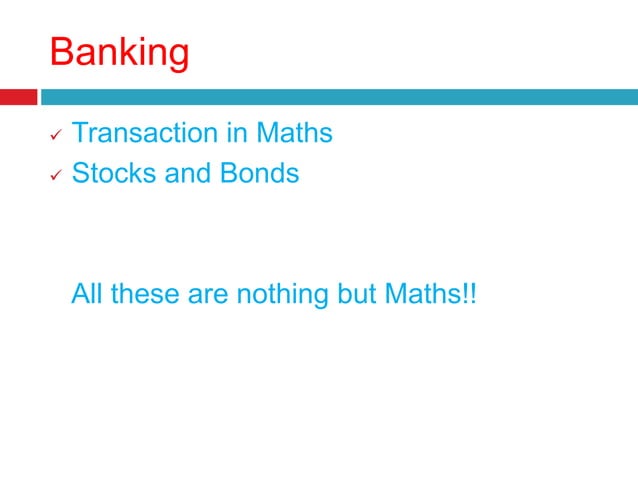 Banking

✓ Transaction in Maths
✓ Stocks and Bonds

All these are nothing but Maths!!